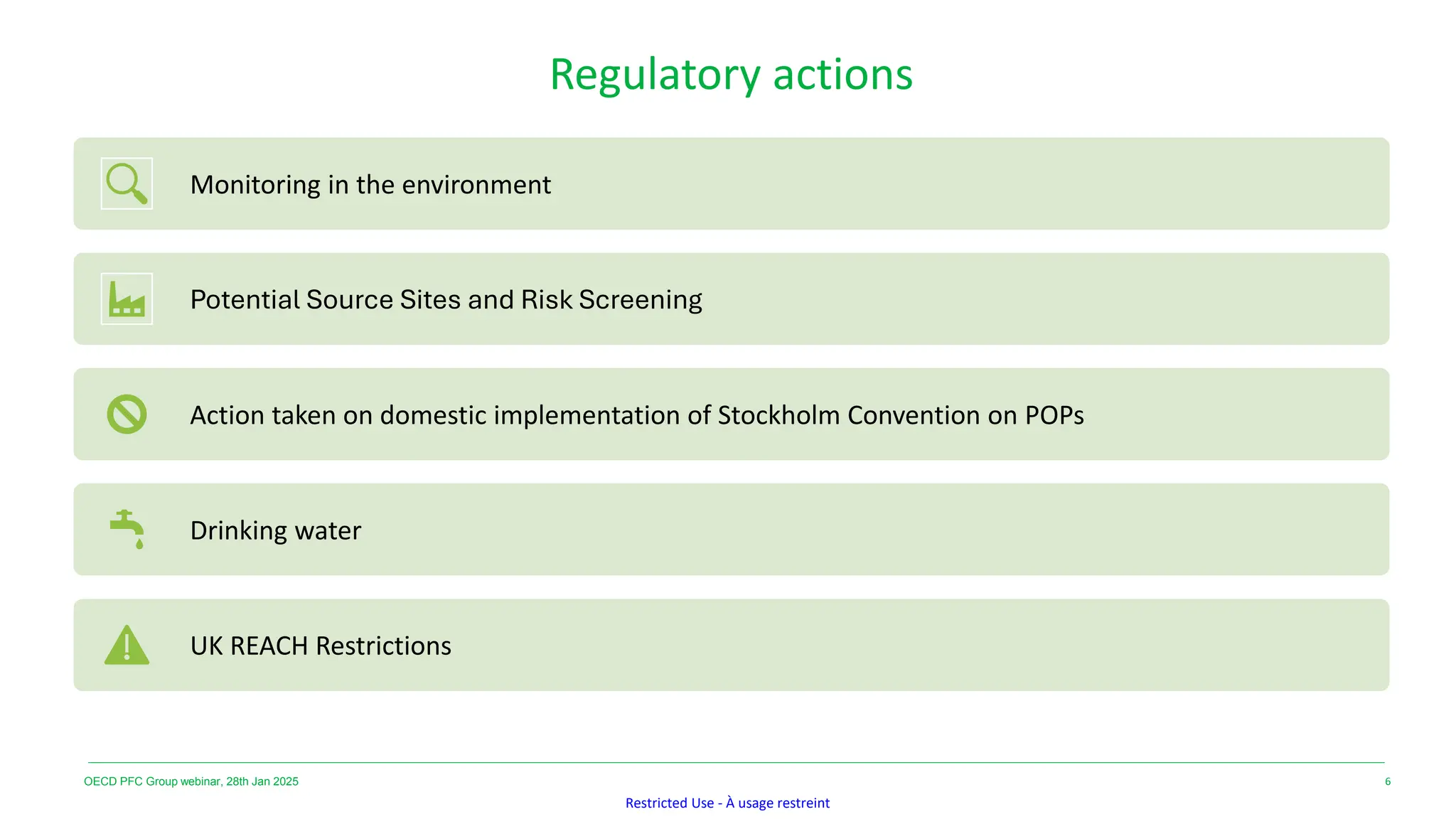 Regulatory actions

Monitoring in the environment

Potential Source Sites and Risk Screening

Action taken on domestic implementation of Stockholm Convention on POPs

Drinking water

UK REACH Restrictions

OECD PFC Group webinar, 28th Jan 2025

6

Restricted Use - À usage restreint